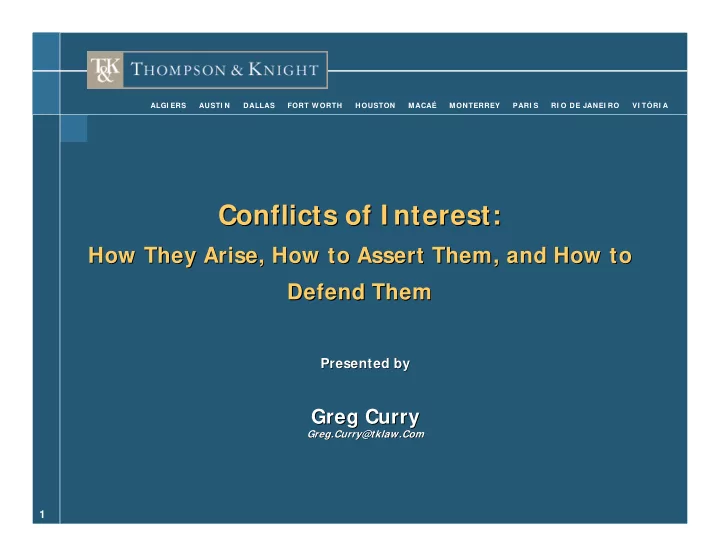 T&K THOMPSON & KNIGHT

ALGIERS AUSTIN DALLAS FORT WORTH HOUSTON MACAÉ MONTERREY PARIS RIO DE JANEIRO VITÓRIA

Conflicts of Interest:
How They Arise, How to Assert Them, and How to Defend Them

Presented by

Greg Curry
Greg.Curry@tklaw.Com

1